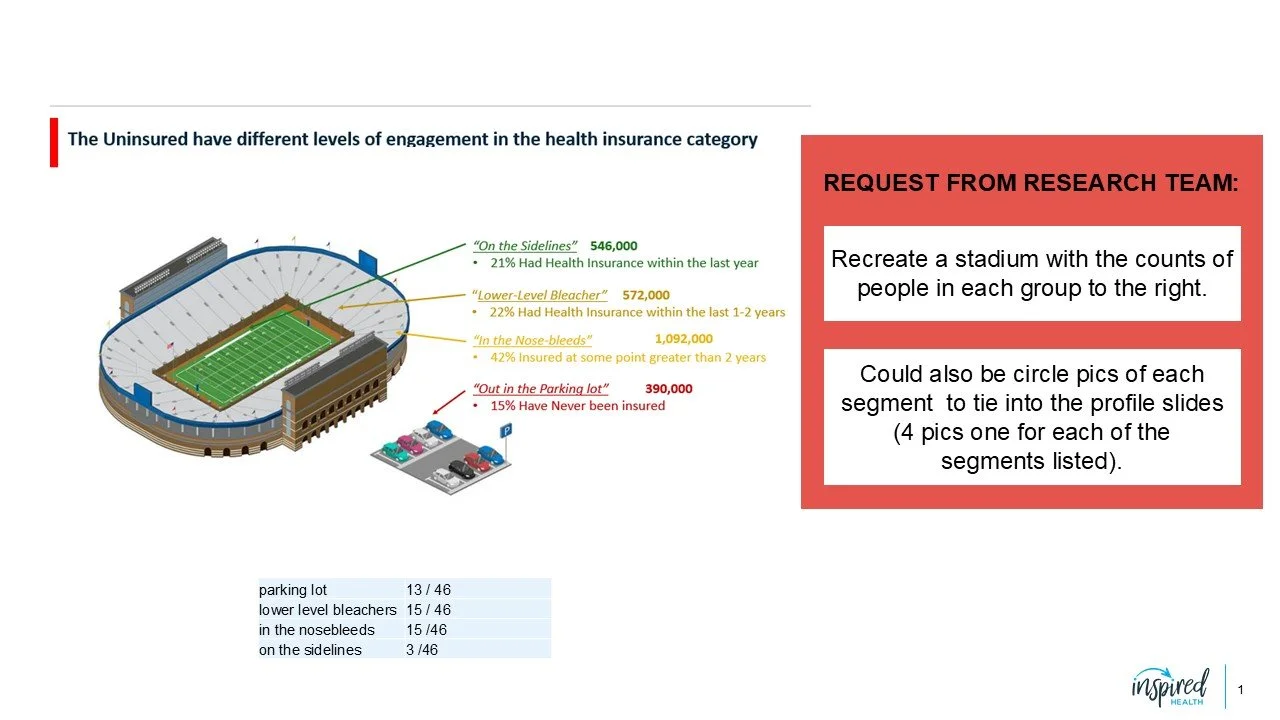 The Uninsured have different levels of engagement in the health insurance category

"On the Sidelines" 546,000
• 21% Had Health Insurance within the last year

"Lower-Level Bleacher" 572,000
• 22% Had Health Insurance within the last 1-2 years

"In the Nose-bleeds" 1,092,000
• 42% Insured at some point greater than 2 years

"Out in the Parking lot" 390,000
• 15% Have Never been insured

P

REQUEST FROM RESEARCH TEAM:

Recreate a stadium with the counts of people in each group to the right.

Could also be circle pics of each segment to tie into the profile slides (4 pics one for each of the segments listed).

| parking lot | 13 / 46 |
|---|---|
| lower level bleachers | 15 / 46 |
| in the nosebleeds | 15 /46 |
| on the sidelines | 3 /46 |

inspired HEALTH

1